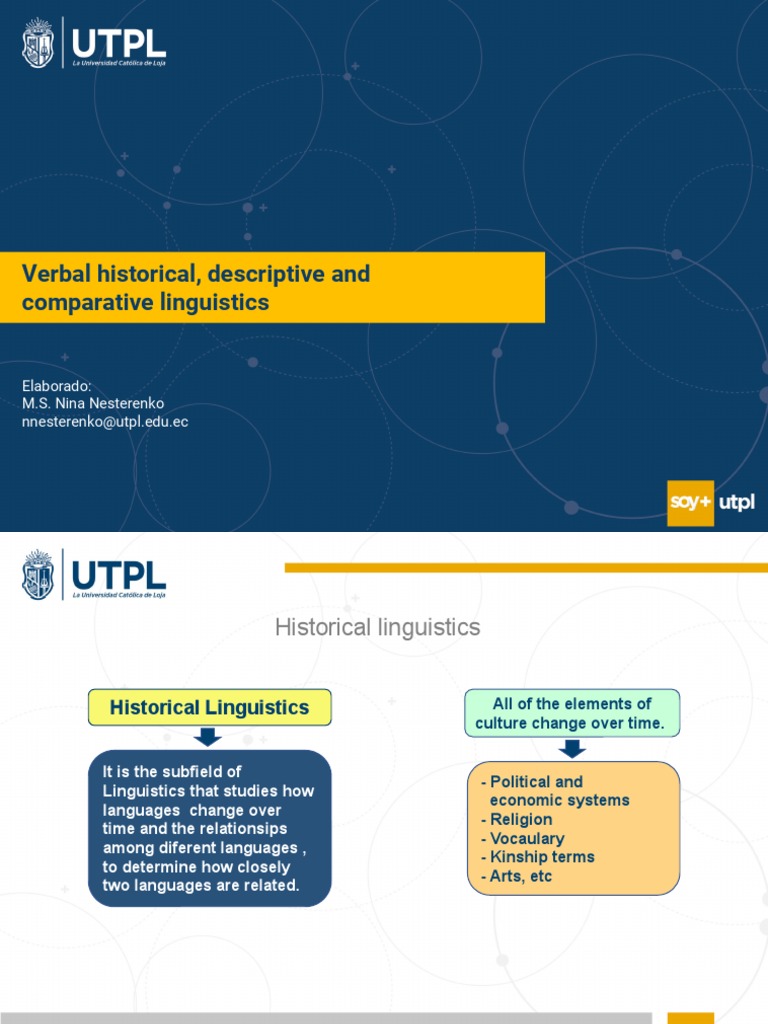 UTPL
La Universidad Católica de Loja

Verbal historical, descriptive and comparative linguistics

Elaborado:
M.S. Nina Nesterenko
nnesterenko@utpl.edu.ec

soy+ utpl

UTPL
La Universidad Católica de Loja

Historical linguistics

Historical Linguistics

It is the subfield of Linguistics that studies how languages change over time and the relationsips among diferent languages , to determine how closely two languages are related.

All of the elements of culture change over time.

- Political and economic systems
- Religion
- Vocaulary
- Kinship terms
- Arts, etc